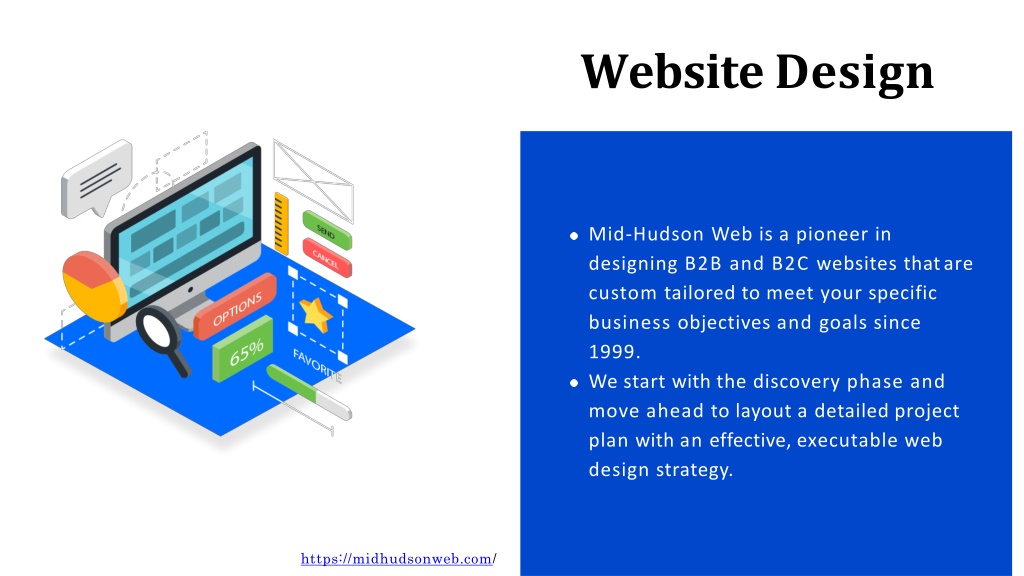 Website Design

SEND
CANCEL
OPTIONS
65%
FAVORITE

- Mid-Hudson Web is a pioneer in designing B2B and B2C websites that are custom tailored to meet your specific business objectives and goals since 1999.
- We start with the discovery phase and move ahead to layout a detailed project plan with an effective, executable web design strategy.

https://midhudsonweb.com/